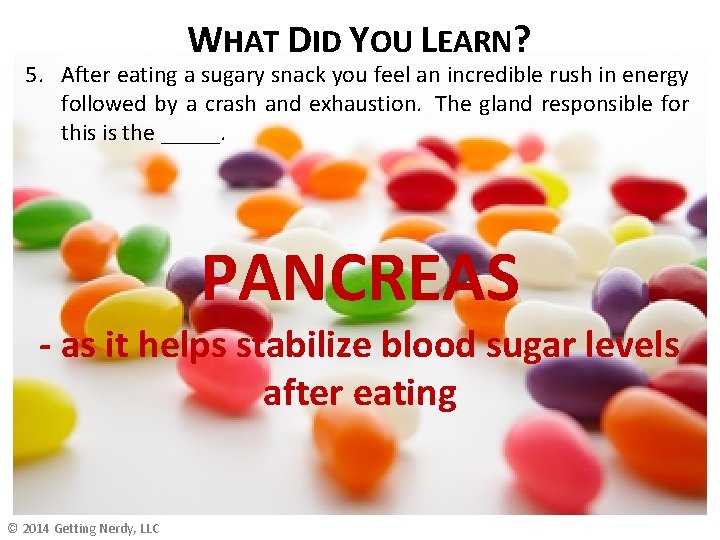 WHAT DID YOU LEARN?

5. After eating a sugary snack you feel an incredible rush in energy followed by a crash and exhaustion. The gland responsible for this is the _____.

PANCREAS

- as it helps stabilize blood sugar levels after eating

© 2014 Getting Nerdy, LLC